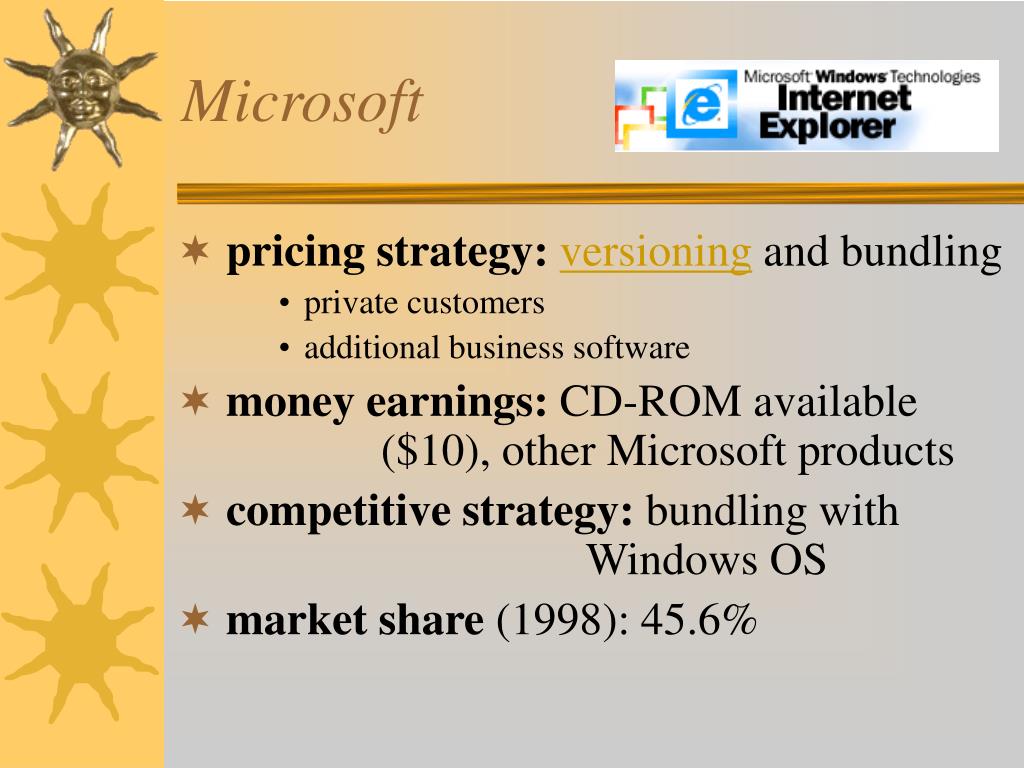 Microsoft

Microsoft Windows Technologies Internet Explorer

pricing strategy: versioning and bundling
• private customers
• additional business software

money earnings: CD-ROM available ($10), other Microsoft products

competitive strategy: bundling with Windows OS

market share (1998): 45.6%